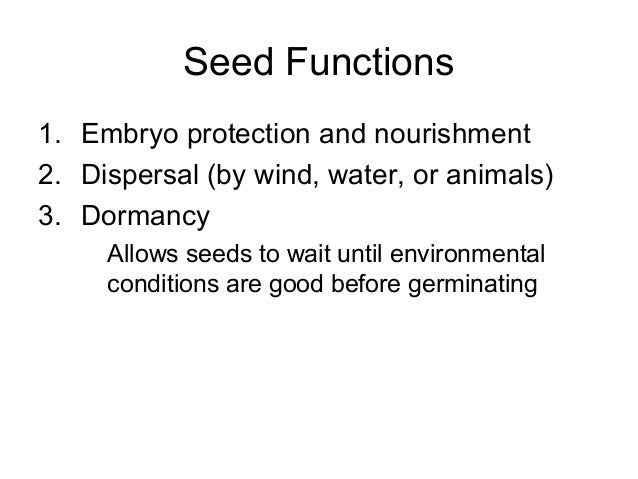 Seed Functions

1. Embryo protection and nourishment
2. Dispersal (by wind, water, or animals)
3. Dormancy

Allows seeds to wait until environmental conditions are good before germinating